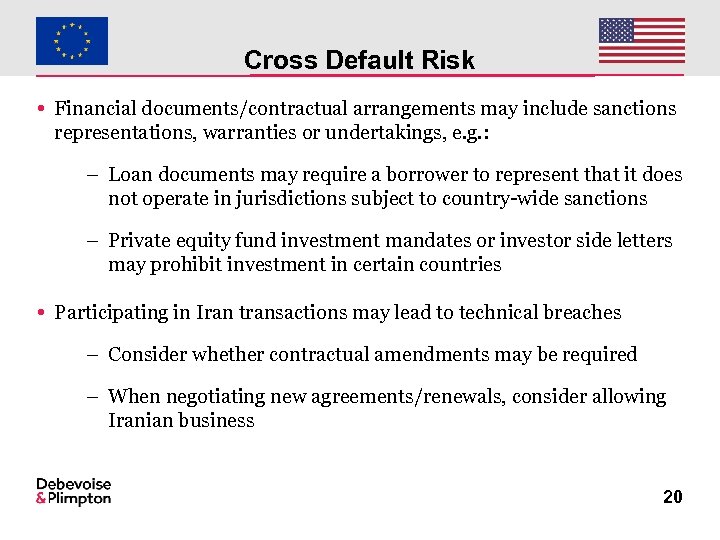 Cross Default Risk

• Financial documents/contractual arrangements may include sanctions representations, warranties or undertakings, e.g.:

– Loan documents may require a borrower to represent that it does not operate in jurisdictions subject to country-wide sanctions

– Private equity fund investment mandates or investor side letters may prohibit investment in certain countries

• Participating in Iran transactions may lead to technical breaches

– Consider whether contractual amendments may be required

– When negotiating new agreements/renewals, consider allowing Iranian business

Debevoise & Plimpton

20